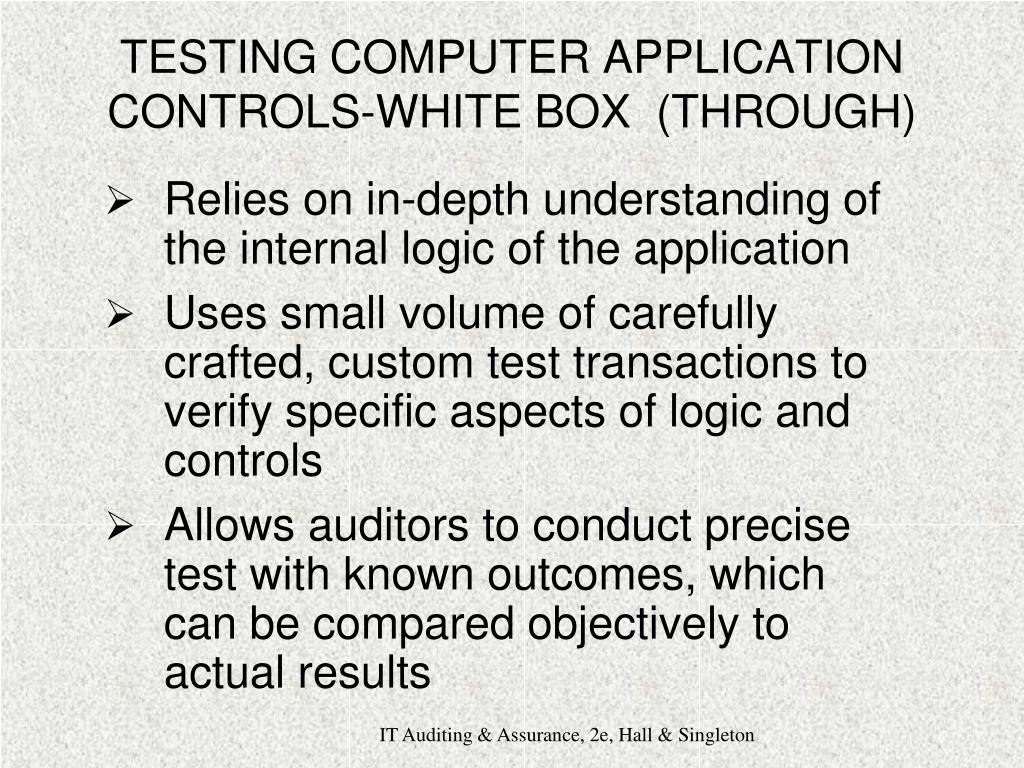 TESTING COMPUTER APPLICATION CONTROLS-WHITE BOX (THROUGH)

➢ Relies on in-depth understanding of the internal logic of the application

➢ Uses small volume of carefully crafted, custom test transactions to verify specific aspects of logic and controls

➢ Allows auditors to conduct precise test with known outcomes, which can be compared objectively to actual results

IT Auditing & Assurance, 2e, Hall & Singleton